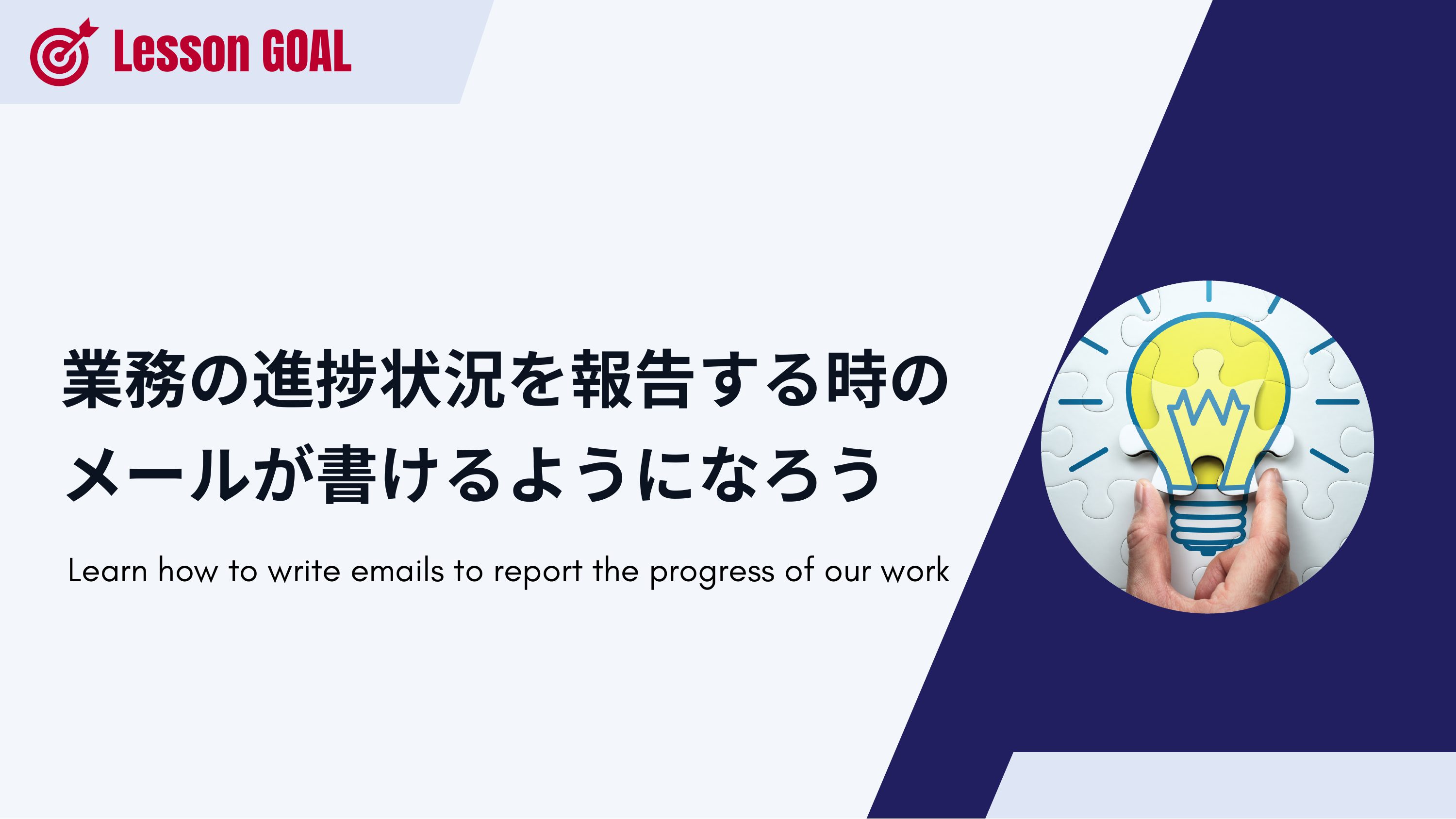 Lesson GOAL

業務の進捗状況を報告する時のメールが書けるようになろう

Learn how to write emails to report the progress of our work